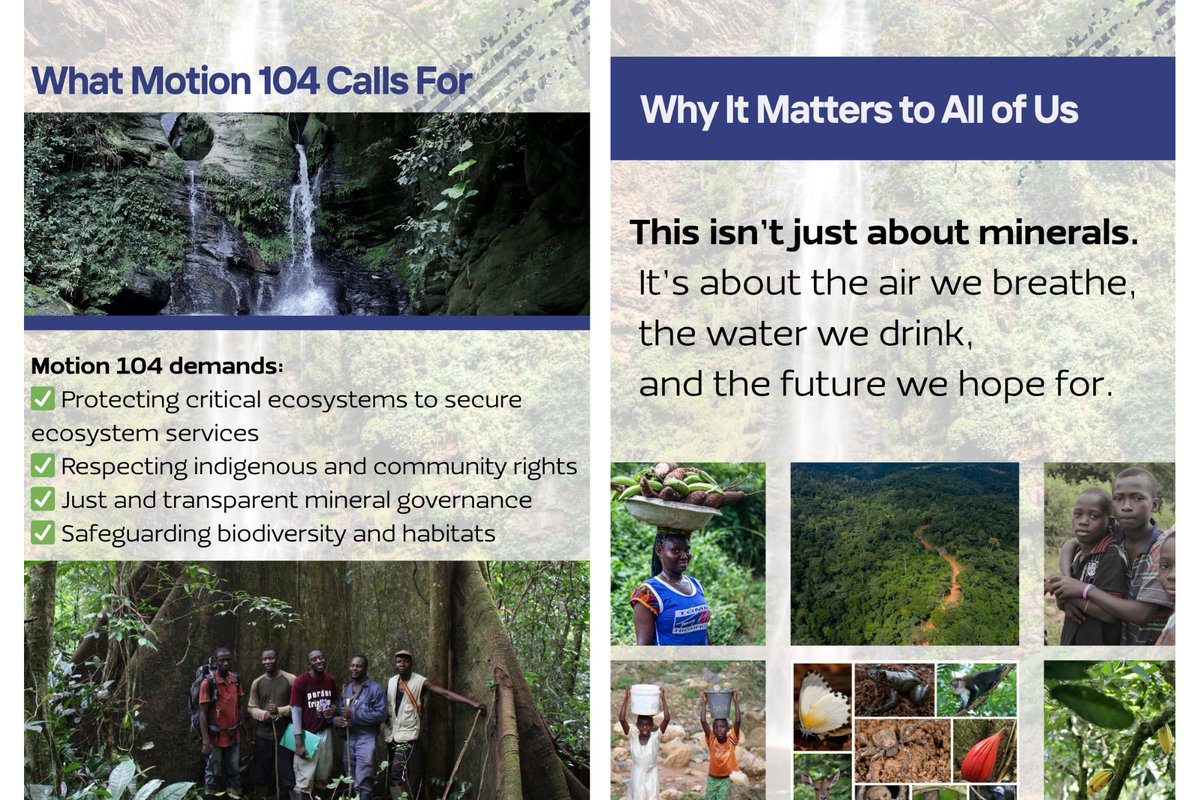 What Motion 104 Calls For

Motion 104 demands:
✅ Protecting critical ecosystems to secure ecosystem services
✅ Respecting indigenous and community rights
✅ Just and transparent mineral governance
✅ Safeguarding biodiversity and habitats

Why It Matters to All of Us

This isn't just about minerals.
It's about the air we breathe, the water we drink, and the future we hope for.